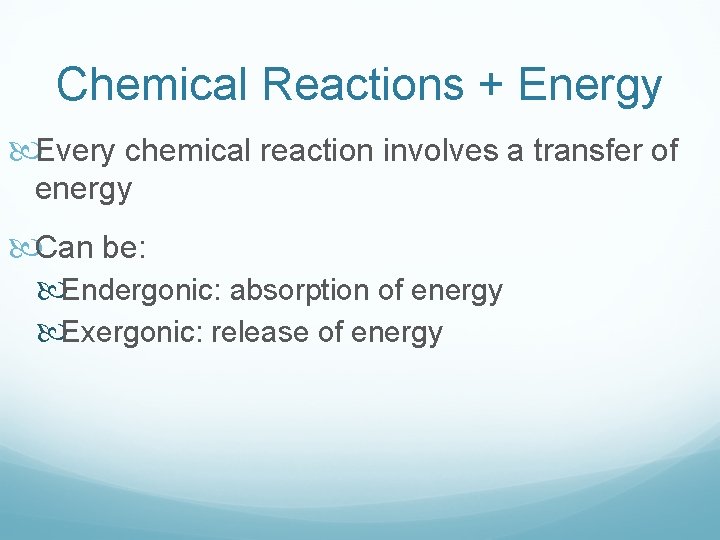 Chemical Reactions + Energy

Every chemical reaction involves a transfer of energy

Can be:

Endergonic: absorption of energy

Exergonic: release of energy